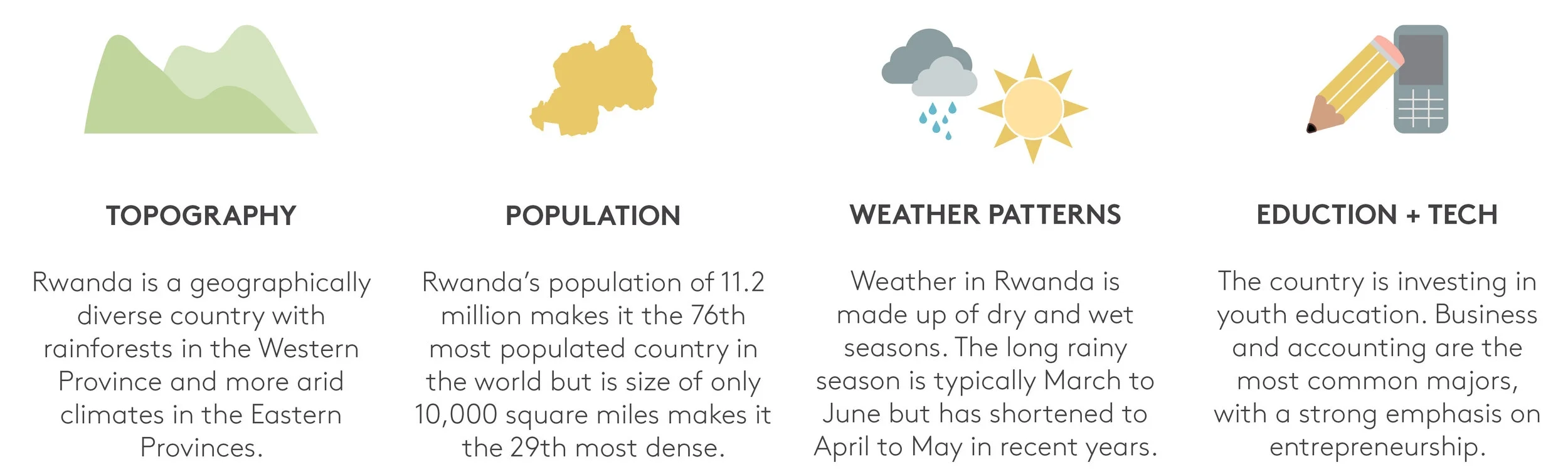 TOPOGRAPHY

Rwanda is a geographically diverse country with rainforests in the Western Province and more arid climates in the Eastern Provinces.

POPULATION

Rwanda's population of 11.2 million makes it the 76th most populated country in the world but is size of only 10,000 square miles makes it the 29th most dense.

WEATHER PATTERNS

Weather in Rwanda is made up of dry and wet seasons. The long rainy season is typically March to June but has shortened to April to May in recent years.

EDUCTION + TECH

The country is investing in youth education. Business and accounting are the most common majors, with a strong emphasis on entrepreneurship.